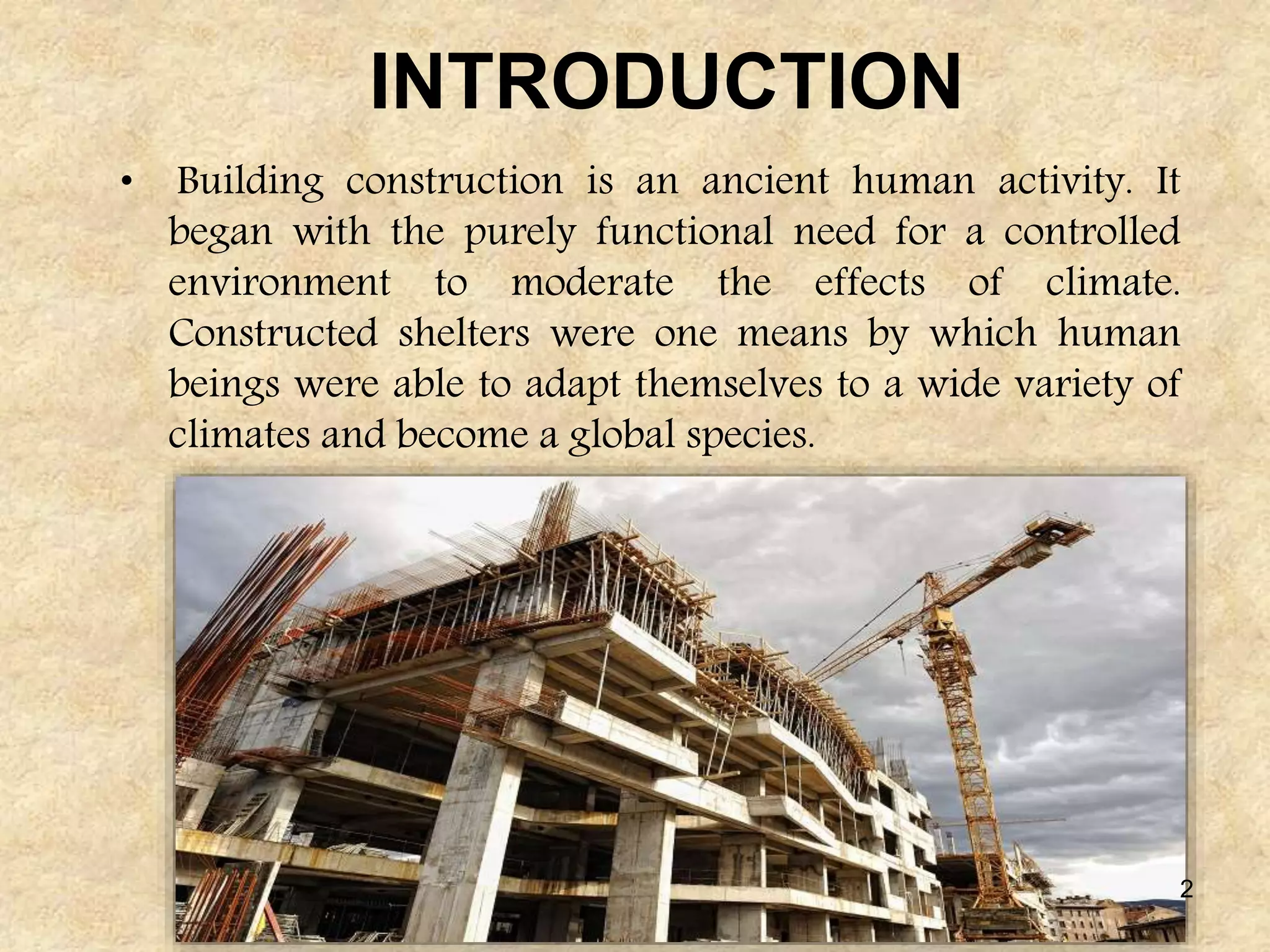 INTRODUCTION

• Building construction is an ancient human activity. It began with the purely functional need for a controlled environment to moderate the effects of climate. Constructed shelters were one means by which human beings were able to adapt themselves to a wide variety of climates and become a global species.

2